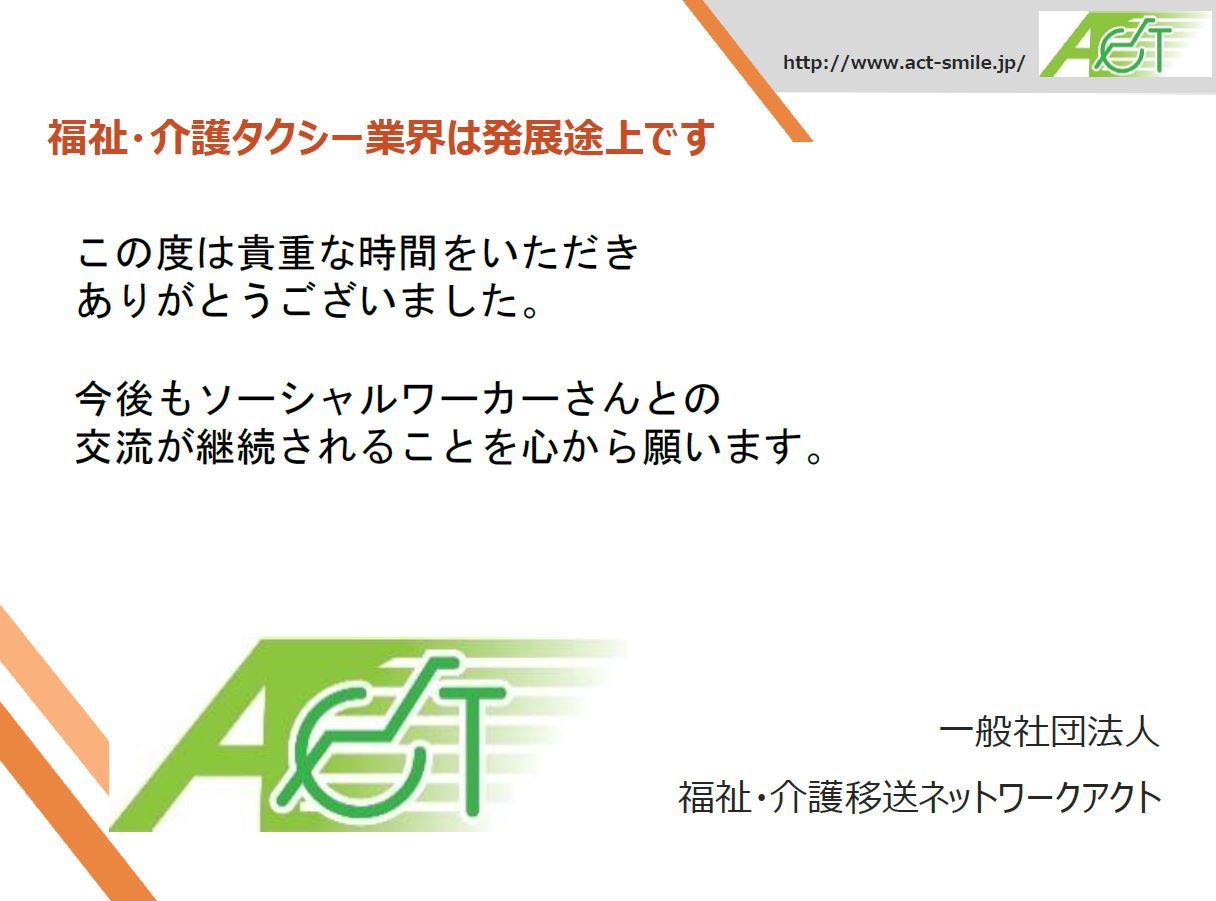 http://www.act-smile.jp/

ACT

福祉・介護タクシー業界は発展途上です

この度は貴重な時間をいただき
ありがとうございました。

今後もソーシャルワーカーさんとの
交流が継続されることを心から願います。

ACT

一般社団法人
福祉・介護移送ネットワークアクト